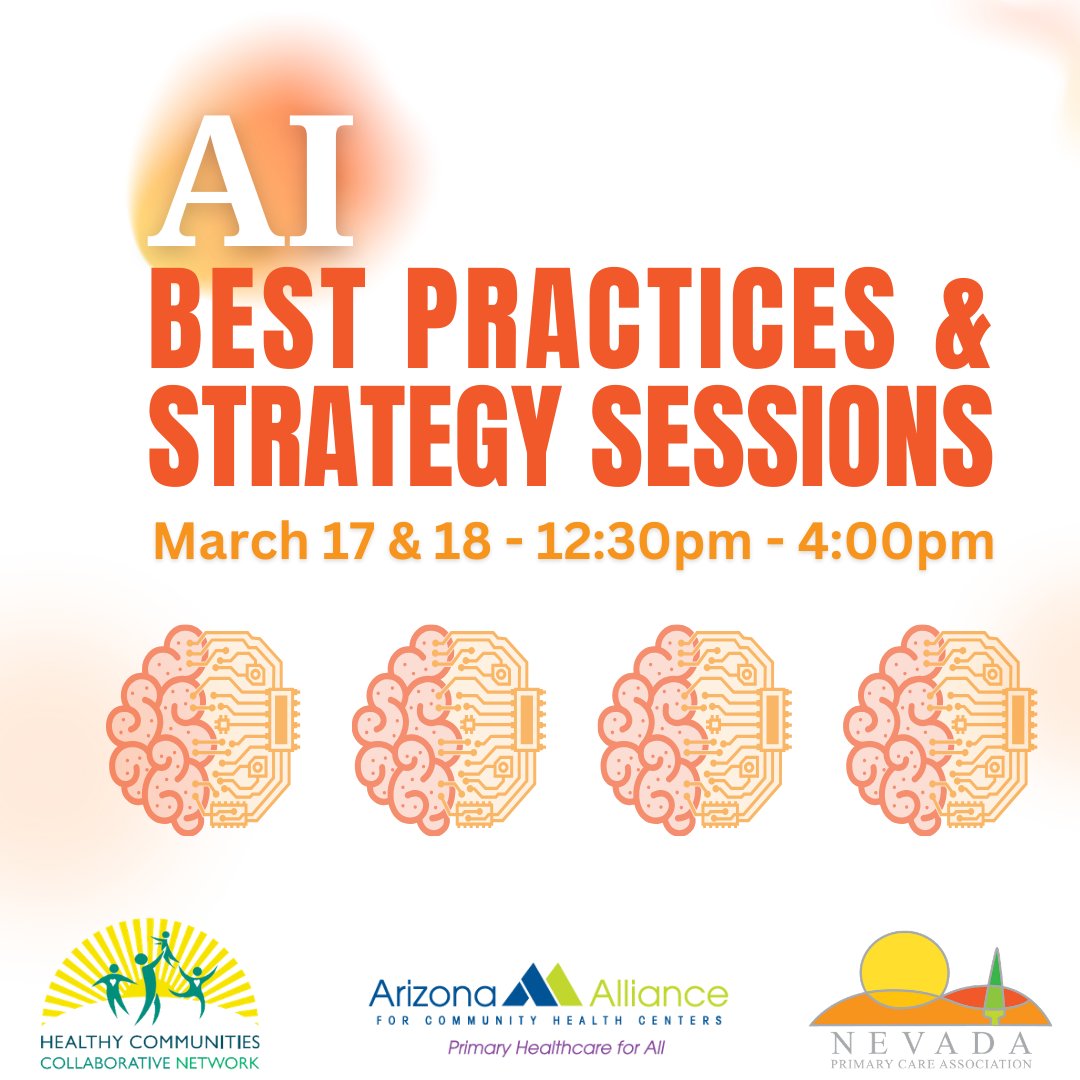 AI
BEST PRACTICES & STRATEGY SESSIONS

March 17 & 18 - 12:30pm - 4:00pm

HEALTHY COMMUNITIES COLLABORATIVE NETWORK

Arizona Alliance FOR COMMUNITY HEALTH CENTERS
Primary Healthcare for All

NEVADA
PRIMARY CARE ASSOCIATION